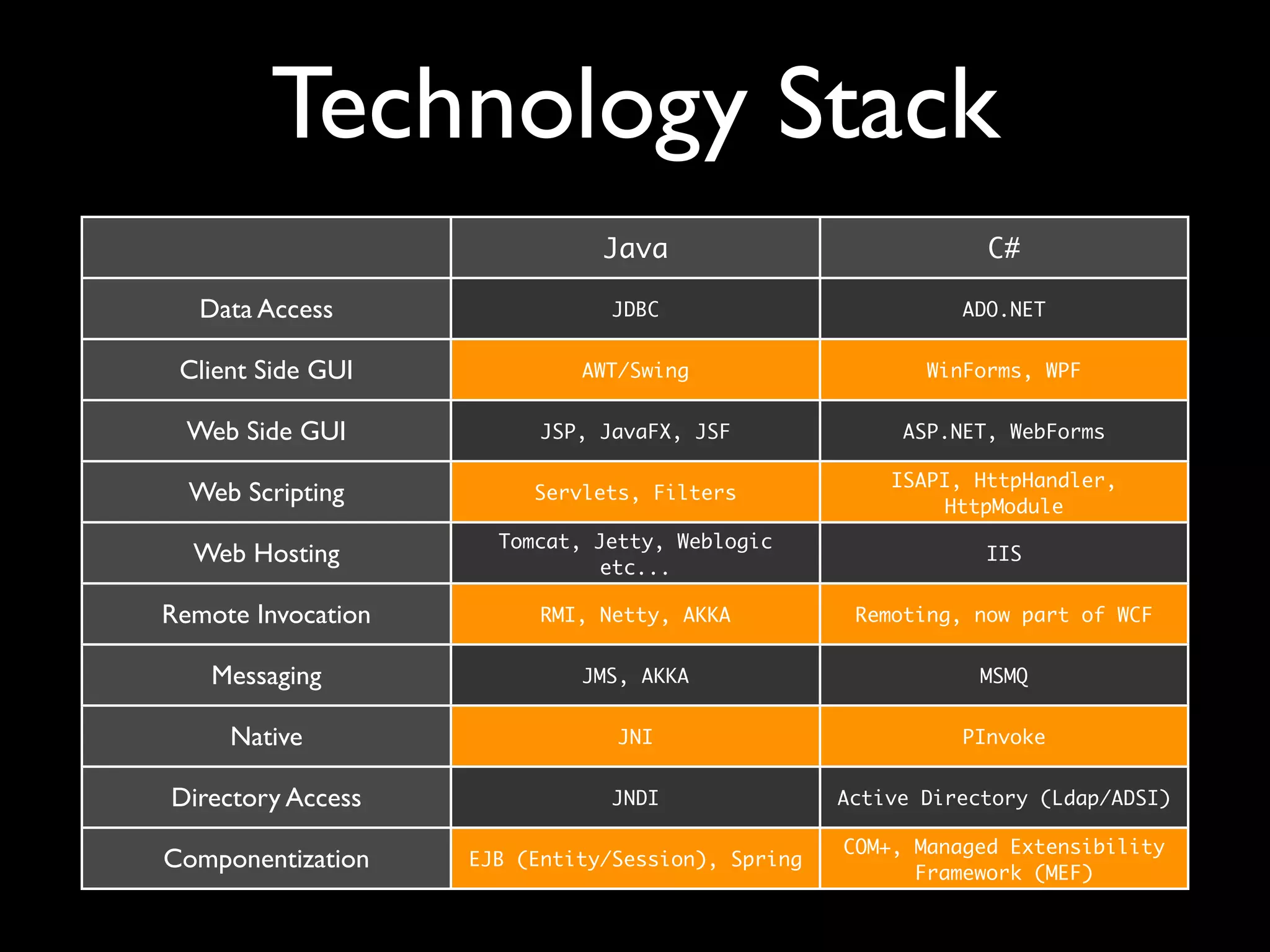 Technology Stack

| | Java | C# |
|---|---|---|
| Data Access | JDBC | ADO.NET |
| Client Side GUI | AWT/Swing | WinForms, WPF |
| Web Side GUI | JSP, JavaFX, JSF | ASP.NET, WebForms |
| Web Scripting | Servlets, Filters | ISAPI, HttpHandler, HttpModule |
| Web Hosting | Tomcat, Jetty, Weblogic etc... | IIS |
| Remote Invocation | RMI, Netty, AKKA | Remoting, now part of WCF |
| Messaging | JMS, AKKA | MSMQ |
| Native | JNI | PInvoke |
| Directory Access | JNDI | Active Directory (Ldap/ADSI) |
| Componentization | EJB (Entity/Session), Spring | COM+, Managed Extensibility Framework (MEF) |